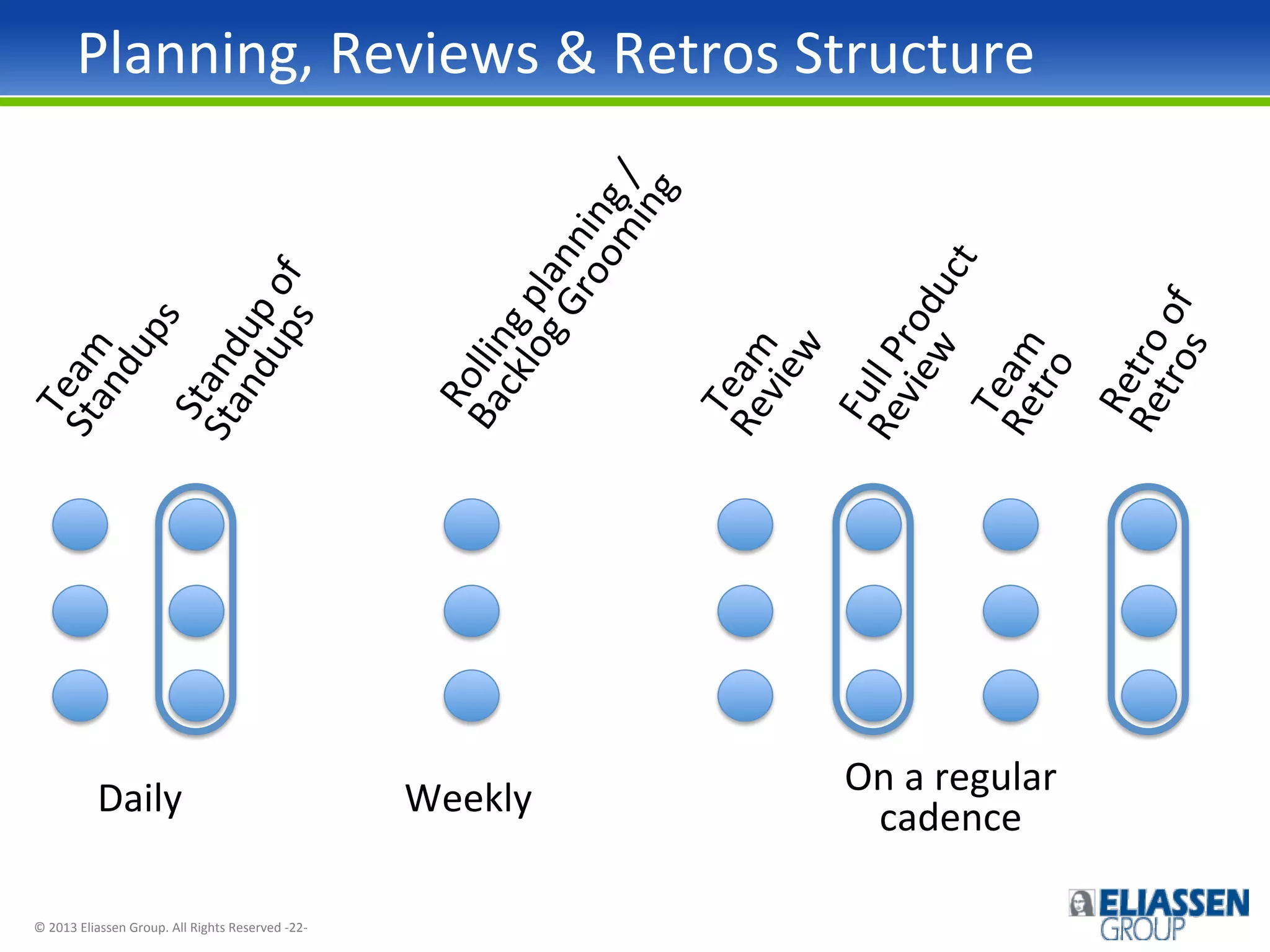 Planning, Reviews & Retros Structure

Team Standups

Standup of Standups

Rolling planning / Backlog Grooming

Team Review

Full Product Review

Team Retro

Retro of Retros

Daily

Weekly

On a regular cadence

© 2013 Eliassen Group. All Rights Reserved -22-

ELIASSEN GROUP